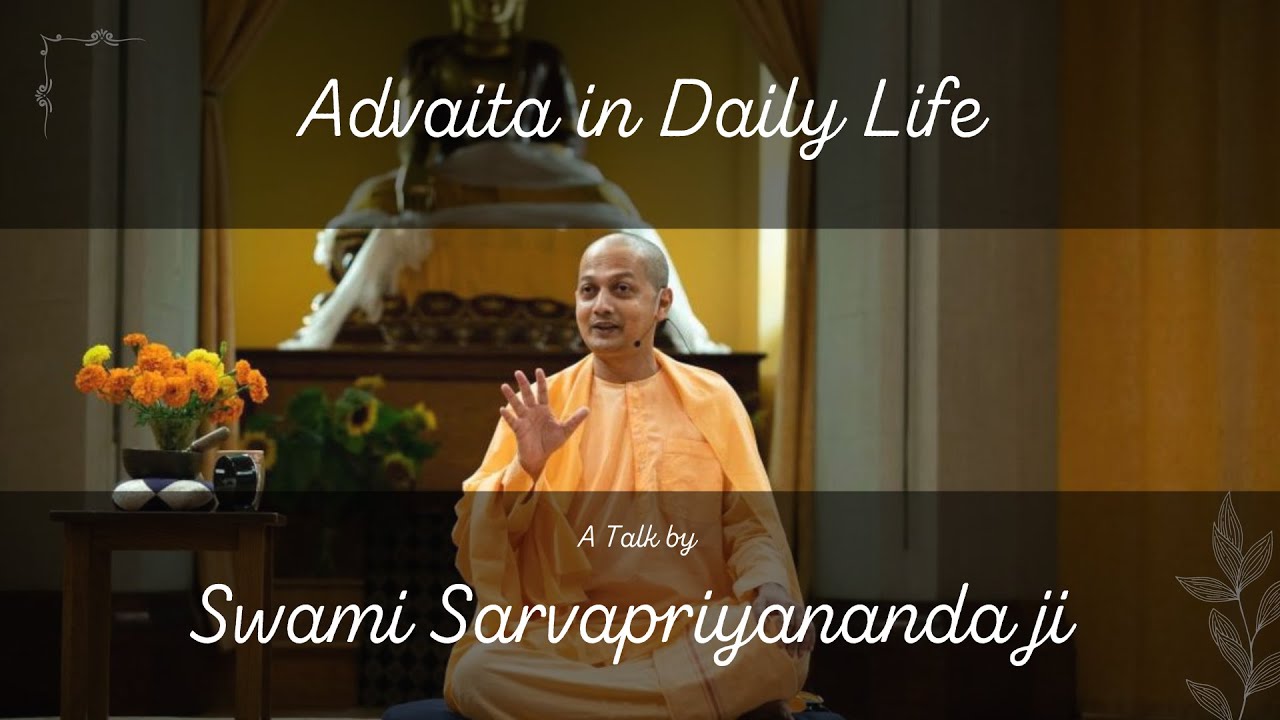 Advaita in Daily Life

A Talk by

Swami Sarvapriyananda ji